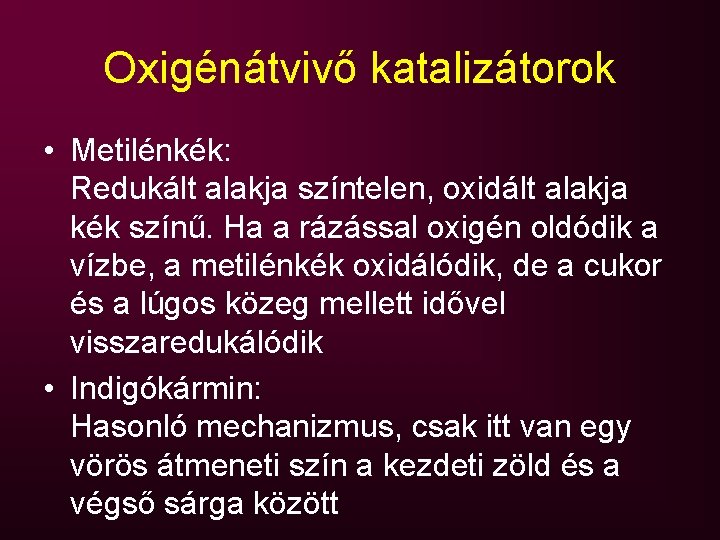 Oxigénátvivő katalizátorok

• Metilénkék:
Redukált alakja színtelen, oxidált alakja kék színű. Ha a rázással oxigén oldódik a vízbe, a metilénkék oxidálódik, de a cukor és a lúgos közeg mellett idővel visszaredukálódik

• Indigókármin:
Hasonló mechanizmus, csak itt van egy vörös átmeneti szín a kezdeti zöld és a végső sárga között